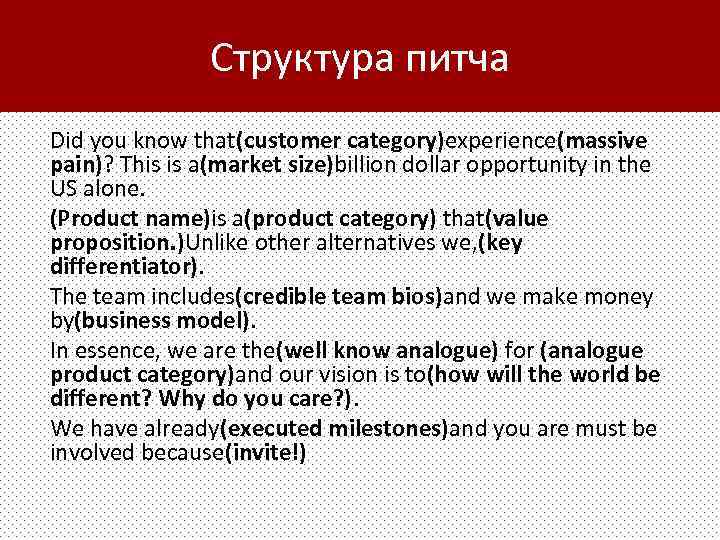 Структура питча

Did you know that(customer category)experience(massive pain)? This is a(market size)billion dollar opportunity in the US alone.

(Product name)is a(product category) that(value proposition.)Unlike other alternatives we,(key differentiator).

The team includes(credible team bios)and we make money by(business model).

In essence, we are the(well know analogue) for (analogue product category)and our vision is to(how will the world be different? Why do you care?).

We have already(executed milestones)and you are must be involved because(invite!)